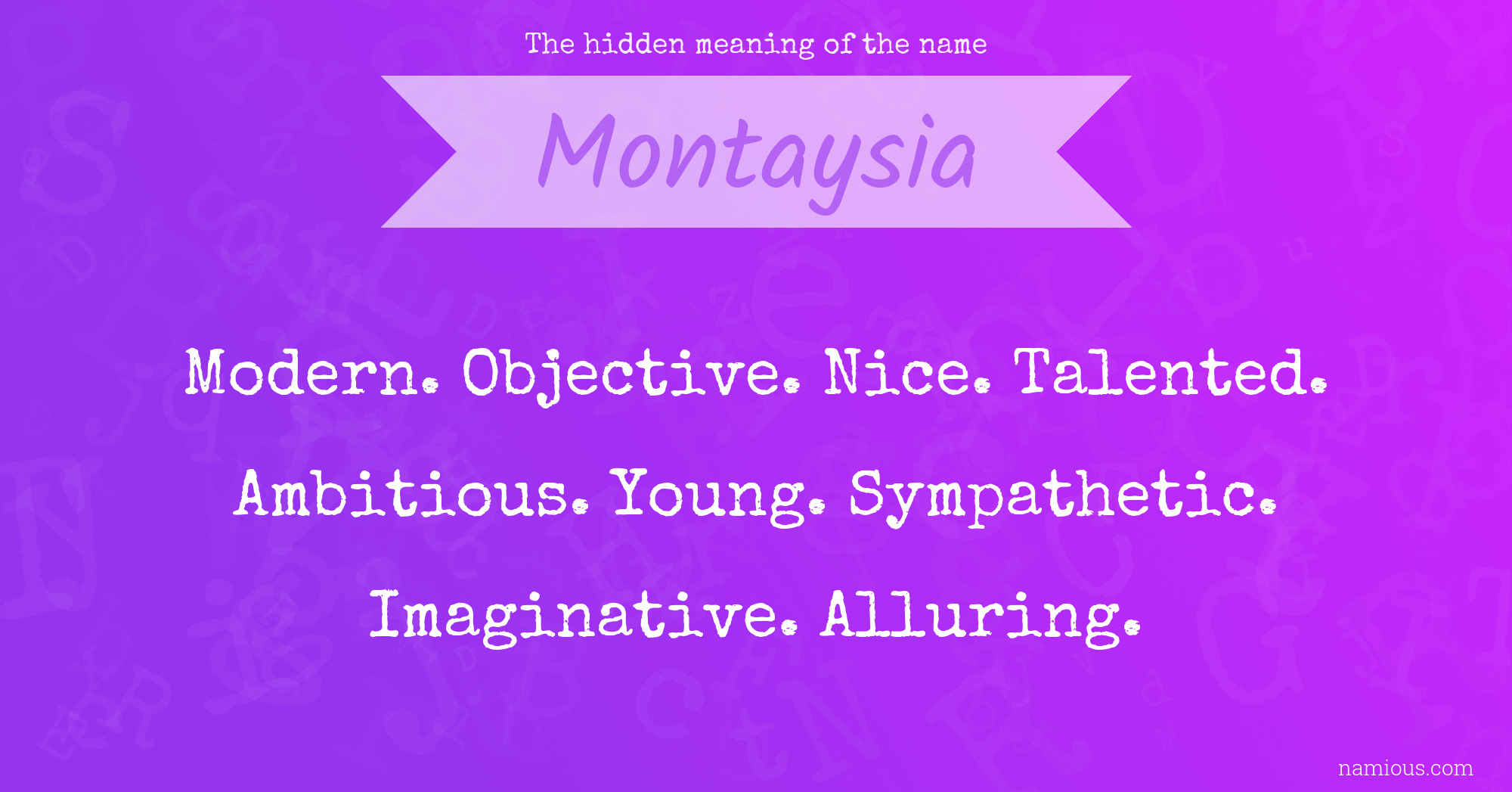 The hidden meaning of the name

Montaysia

Modern. Objective. Nice. Talented. Ambitious. Young. Sympathetic. Imaginative. Alluring.

namious.com